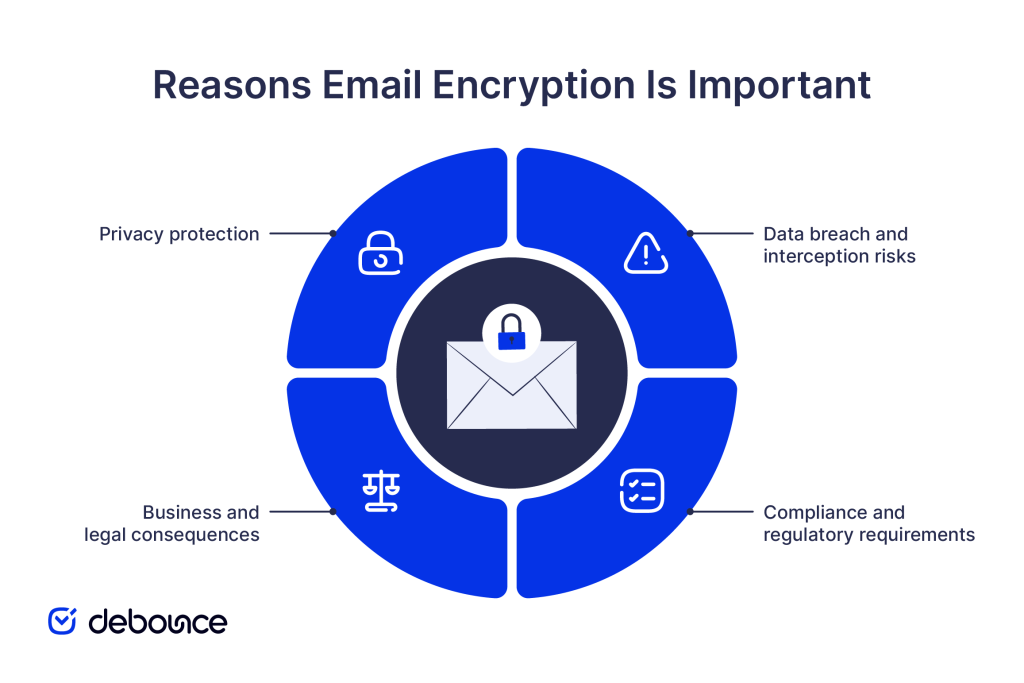 Reasons Email Encryption Is Important

Privacy protection

Data breach and interception risks

Business and legal consequences

Compliance and regulatory requirements

debounce